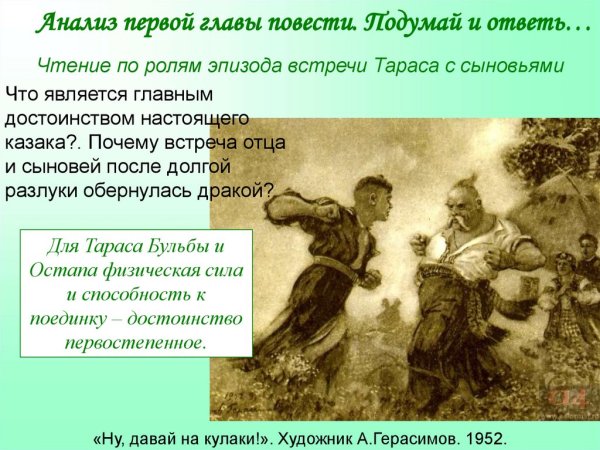 Анализ первой главы повести. Подумай и ответь…

Чтение по ролям эпизода встречи Тараса с сыновьями

Что является главным достоинством настоящего казака?. Почему встреча отца и сыновей после долгой разлуки обернулась дракой?

Для Тараса Бульбы и Остапа физическая сила и способность к поединку – достоинство первостепенное.

«Ну, давай на кулаки!». Художник А.Герасимов. 1952.